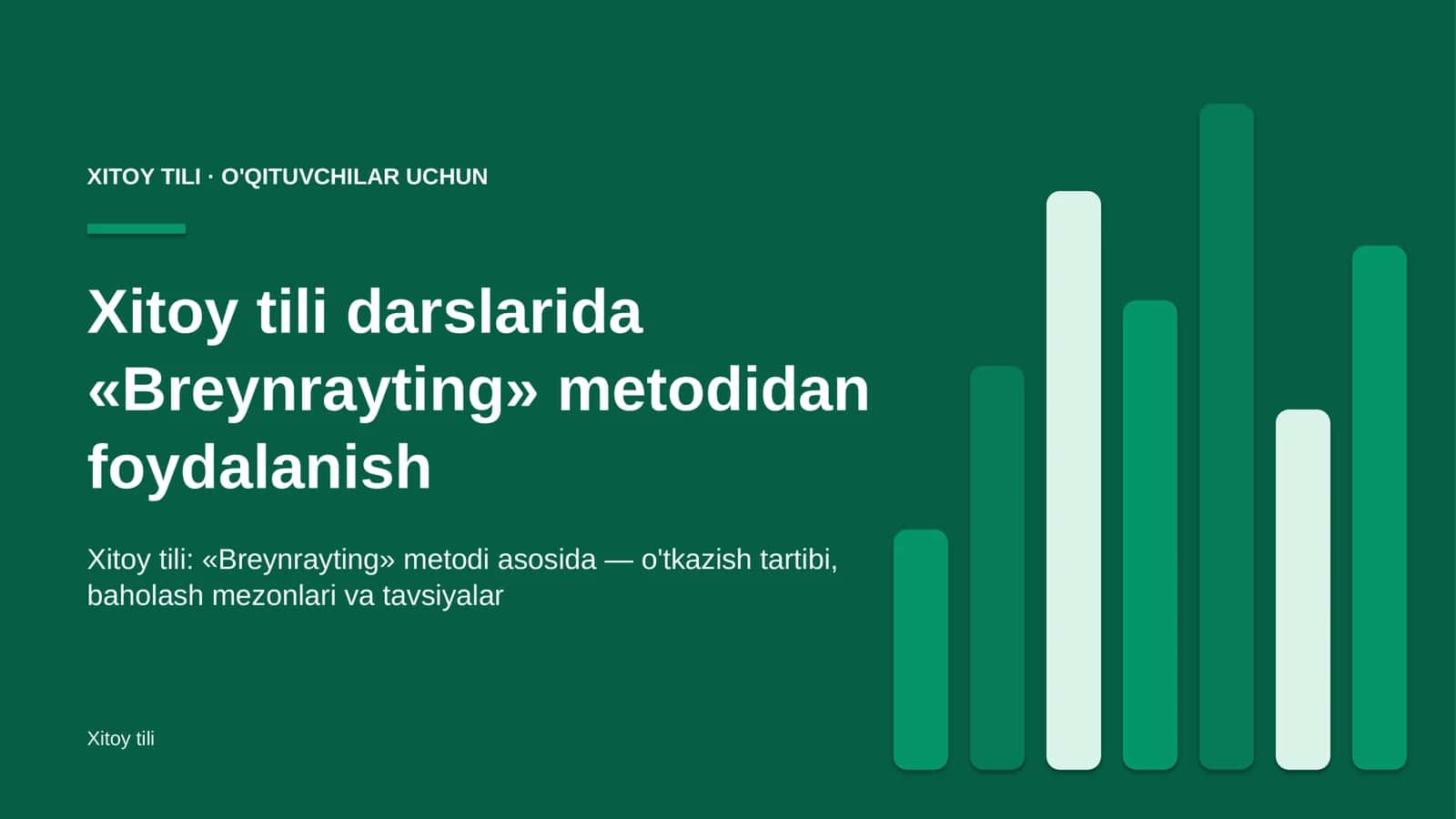 XITOY TILI · O'QITUVCHILAR UCHUN

Xitoy tili darslarida «Breynrayting» metodidan foydalanish

Xitoy tili: «Breynrayting» metodi asosida — o'tkazish tartibi, baholash mezonlari va tavsiyalar

Xitoy tili